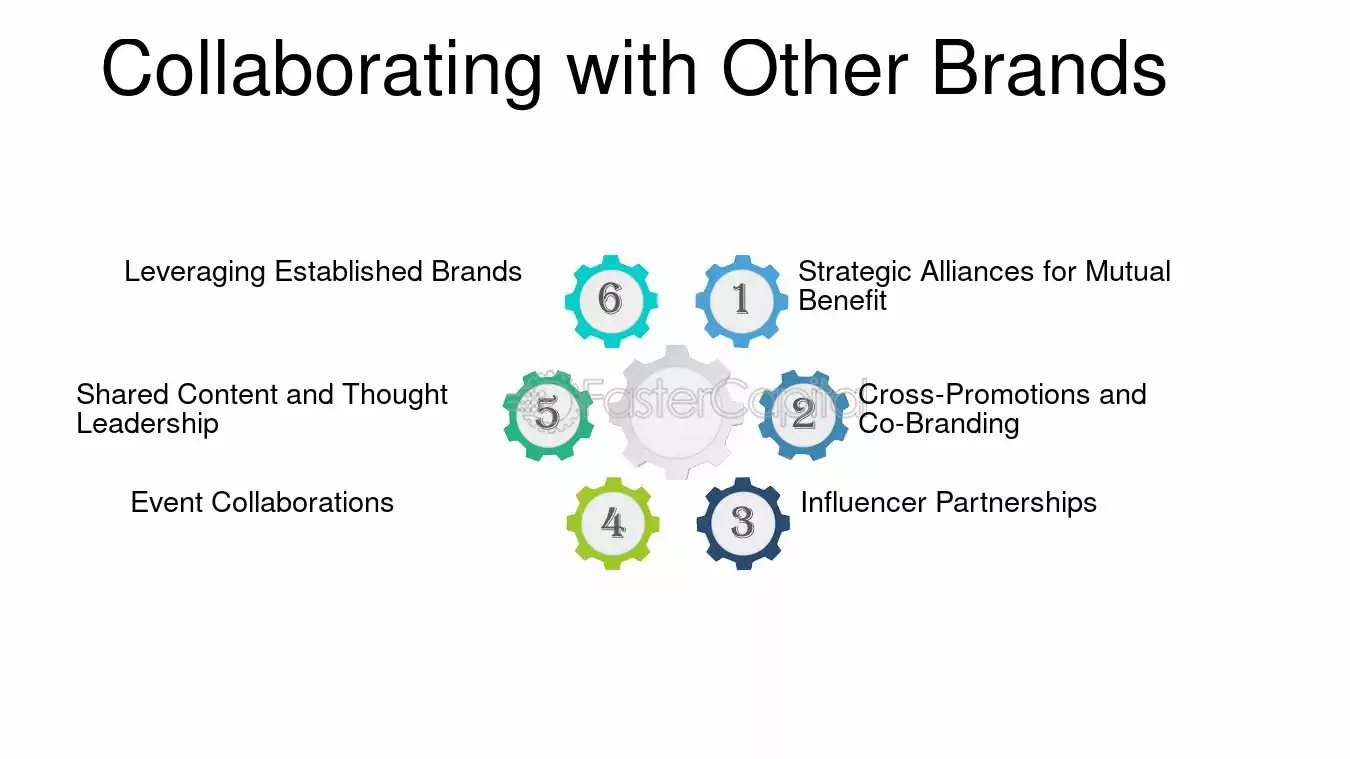 Collaborating with Other Brands

Leveraging Established Brands

6

1

Strategic Alliances for Mutual Benefit

Shared Content and Thought Leadership

5

2

Cross-Promotions and Co-Branding

Event Collaborations

4

3

Influencer Partnerships

FasterCapital